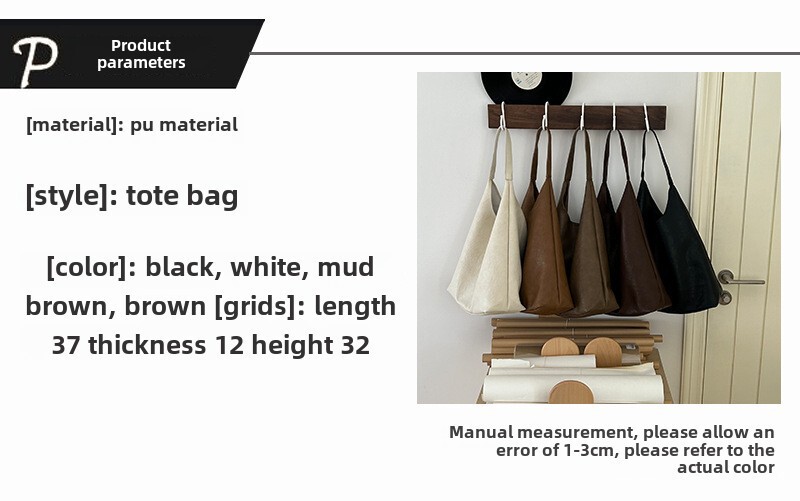 P

Product parameters

[material]: pu material

[style]: tote bag

[color]: black, white, mud brown, brown [grids]: length 37 thickness 12 height 32

Manual measurement, please allow an error of 1-3cm, please refer to the actual color